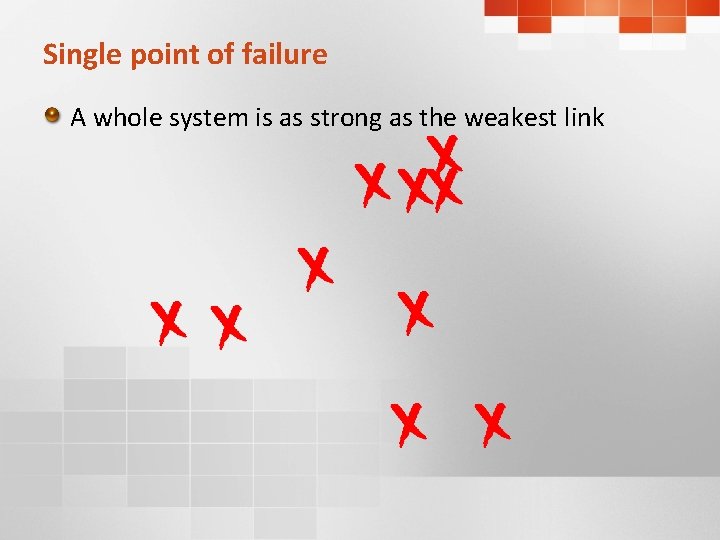 Single point of failure

A whole system is as strong as the weakest link